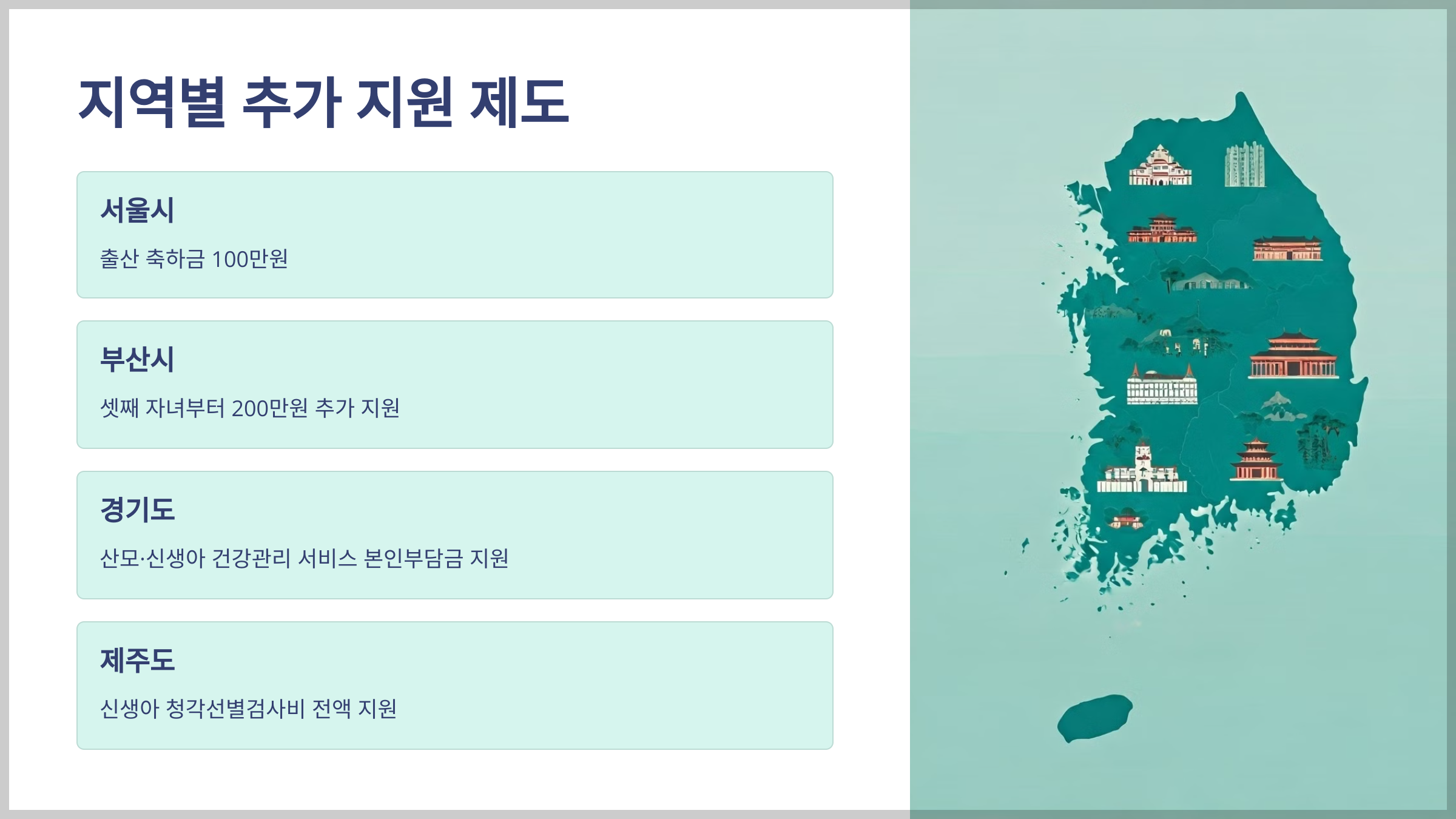 지역별 추가 지원 제도

서울시

출산 축하금 100만원

부산시

셋째 자녀부터 200만원 추가 지원

경기도

산모·신생아 건강관리 서비스 본인부담금 지원

제주도

신생아 청각선별검사비 전액 지원